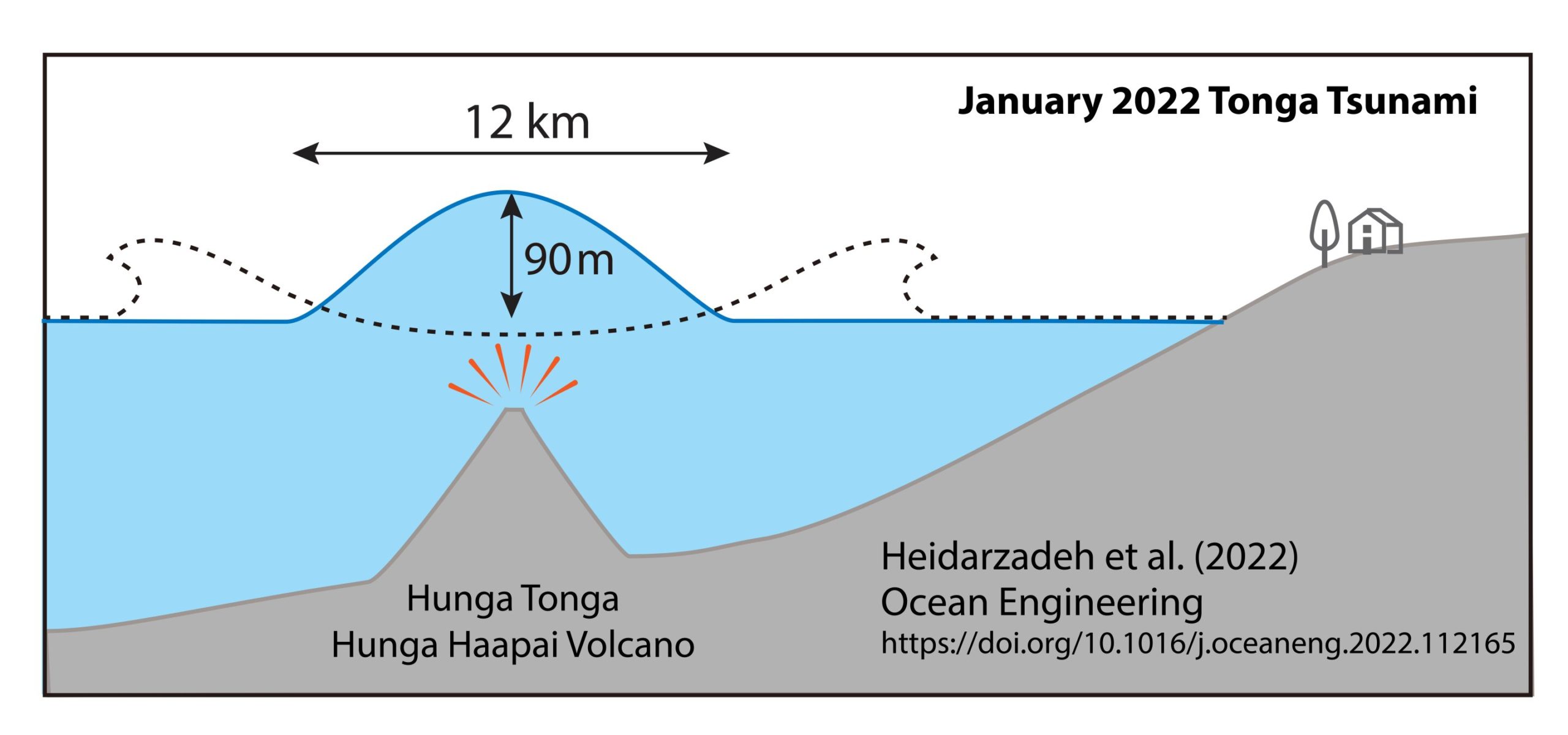 January 2022 Tonga Tsunami

12 km

90 m

Hunga Tonga
Hunga Haapai Volcano

Heidarzadeh et al. (2022)
Ocean Engineering
https://doi.org/10.1016/j.oceaneng.2022.112165